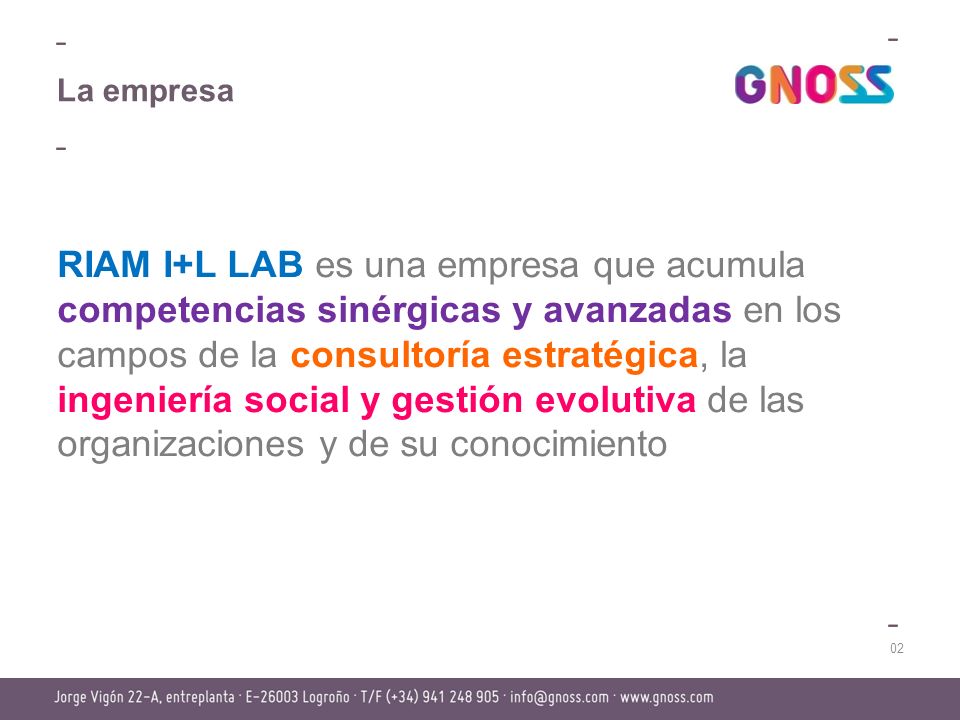 La empresa

GNOSS

RIAM I+L LAB es una empresa que acumula competencias sinérgicas y avanzadas en los campos de la consultoría estratégica, la ingeniería social y gestión evolutiva de las organizaciones y de su conocimiento

02

Jorge Vigón 22-A, entreplanta · E-26003 Logroño · T/F (+34) 941 248 905 · info@gnoss.com · www.gnoss.com